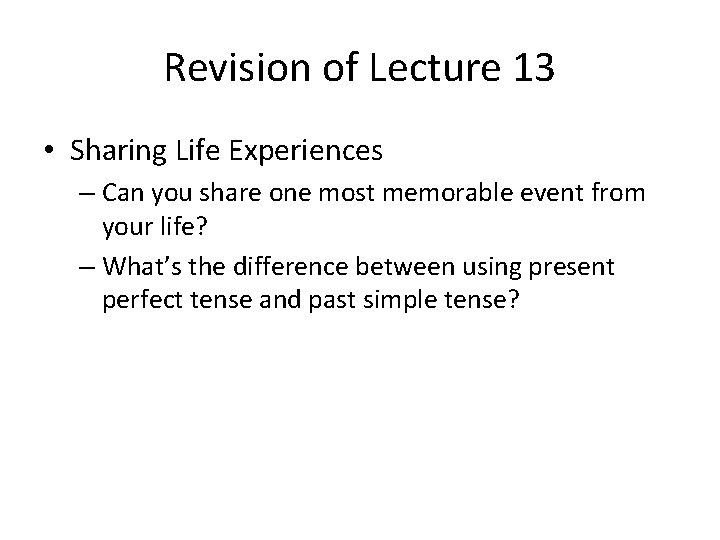 Revision of Lecture 13

• Sharing Life Experiences
– Can you share one most memorable event from your life?
– What’s the difference between using present perfect tense and past simple tense?